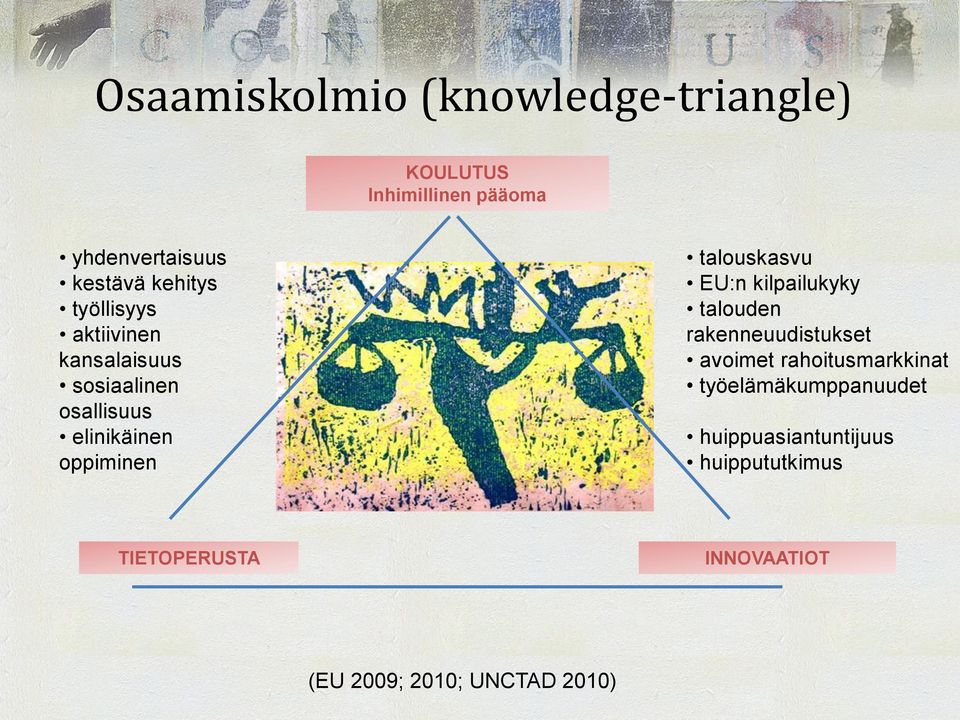 C O N X U S

Osaamiskolmio (knowledge-triangle)

KOULUTUS
Inhimillinen pääoma

• yhdenvertaisuus
• kestävä kehitys
• työllisyys
• aktiivinen kansalaisuus
• sosiaalinen osallisuus
• elinikäinen oppiminen

• talouskasvu
• EU:n kilpailukyky
• talouden rakenneuudistukset
• avoimet rahoitusmarkkinat
• työelämäkumppanuudet

• huippuasiantuntijuus
• huippututkimus

TIETOPERUSTA

INNOVAATIOT

(EU 2009; 2010; UNCTAD 2010)